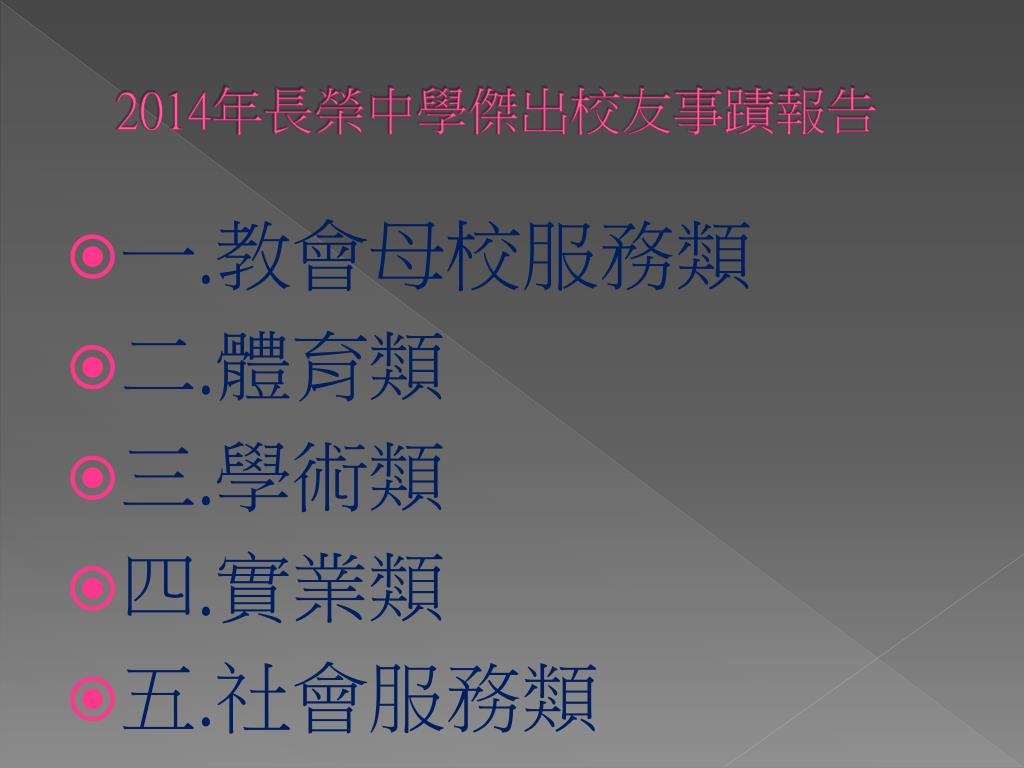 2014年長榮中學傑出校友事蹟報告

一.教會母校服務類
二.體育類
三.學術類
四.實業類
五.社會服務類